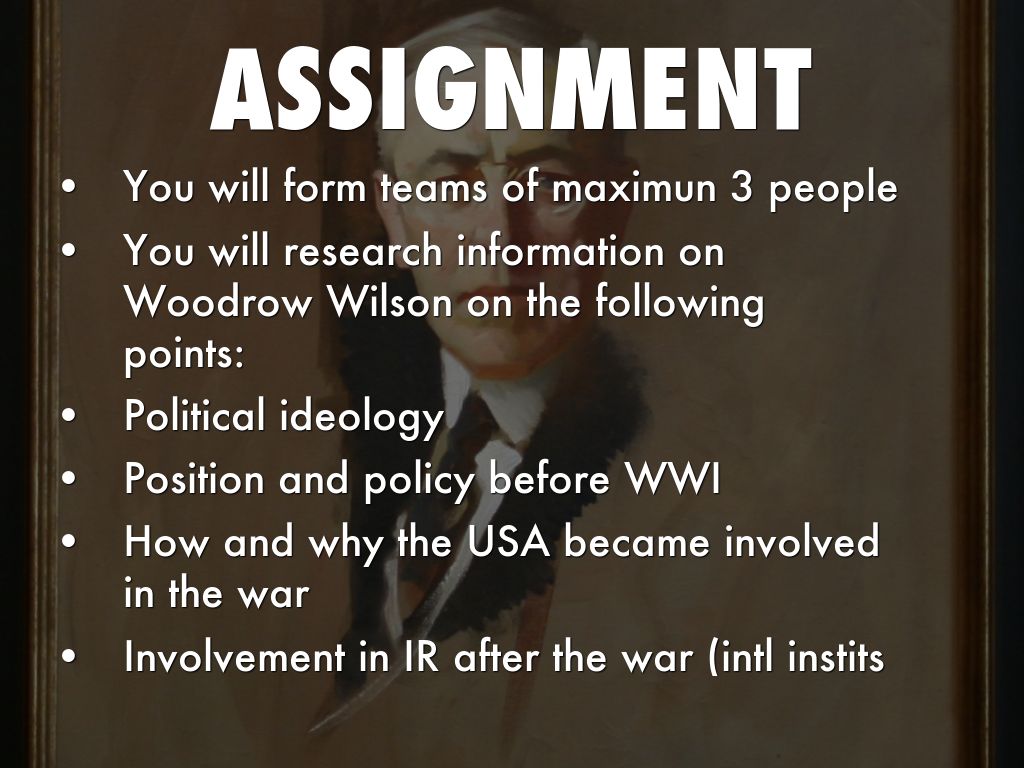 ASSIGNMENT

• You will form teams of maximun 3 people
• You will research information on Woodrow Wilson on the following points:
• Political ideology
• Position and policy before WWI
• How and why the USA became involved in the war
• Involvement in IR after the war (intl instits